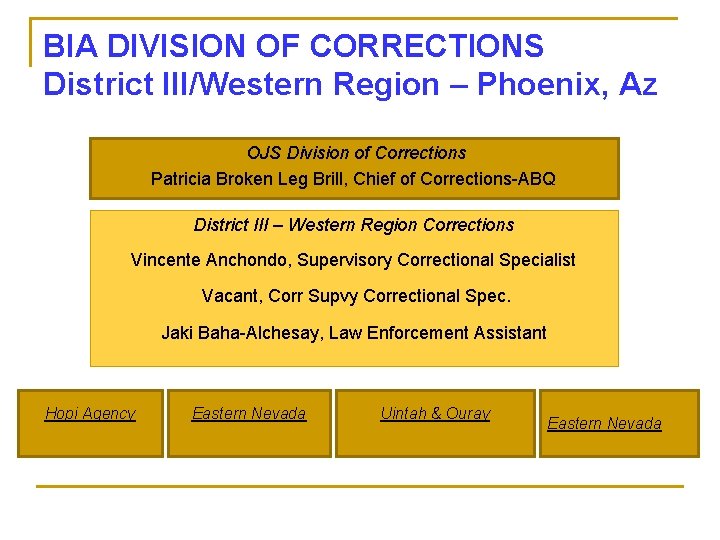 BIA DIVISION OF CORRECTIONS
District III/Western Region – Phoenix, Az

OJS Division of Corrections
Patricia Broken Leg Brill, Chief of Corrections-ABQ

District III – Western Region Corrections
Vincente Anchondo, Supervisory Correctional Specialist
Vacant, Corr Supvy Correctional Spec.
Jaki Baha-Alchesay, Law Enforcement Assistant

Hopi Agency

Eastern Nevada

Uintah & Ouray

Eastern Nevada